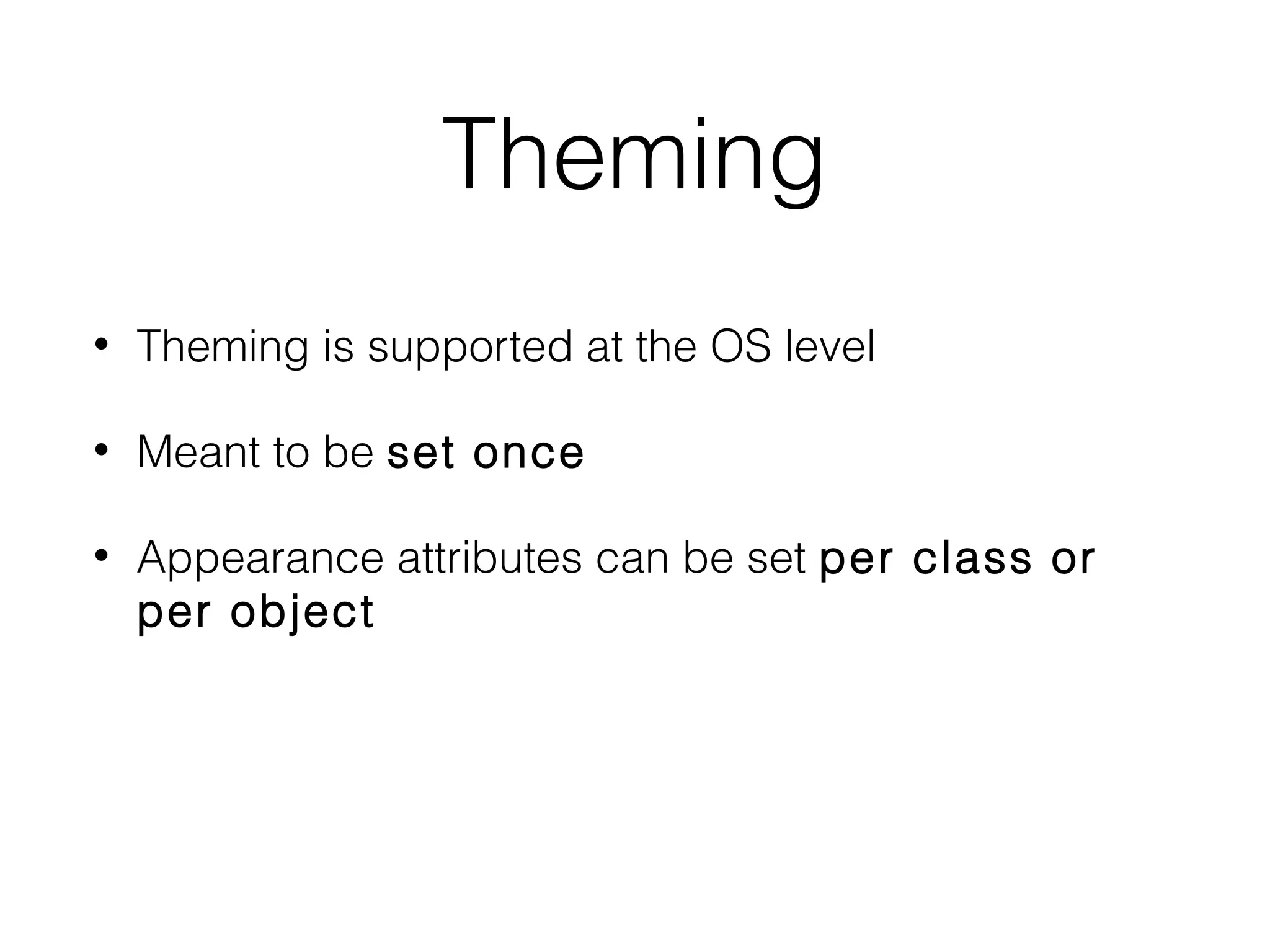 Theming

• Theming is supported at the OS level

• Meant to be set once

• Appearance attributes can be set per class or per object